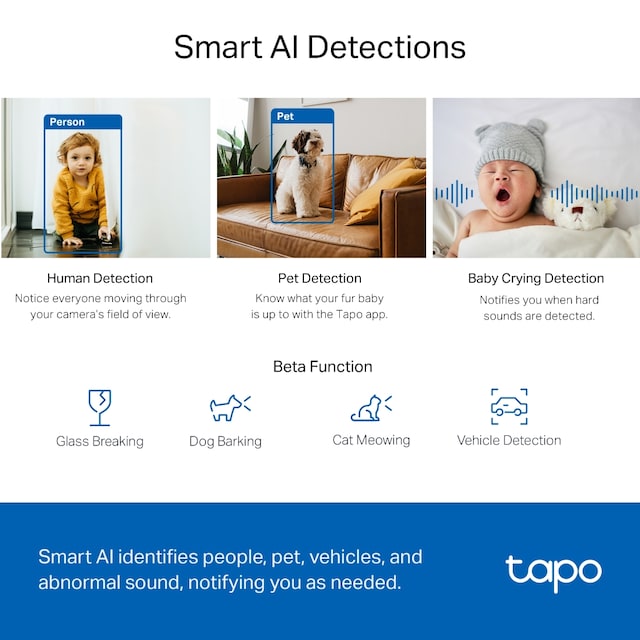 Smart AI Detections

Person

Pet

Human Detection
Notice everyone moving through your camera's field of view.

Pet Detection
Know what your fur baby is up to with the Tapo app.

Baby Crying Detection
Notifies you when hard sounds are detected.

Beta Function

Glass Breaking

Dog Barking

Cat Meowing

Vehicle Detection

Smart AI identifies people, pet, vehicles, and abnormal sound, notifying you as needed.

tapo